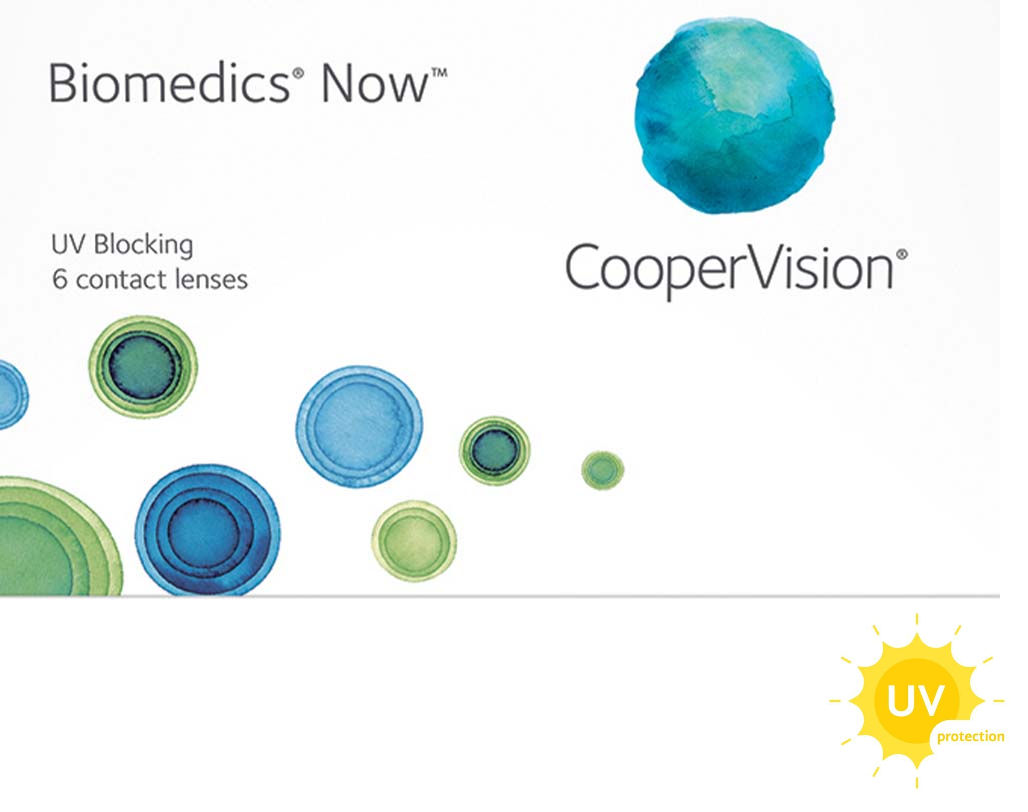 Biomedics® Now™

UV Blocking
6 contact lenses

CooperVision®

UV
protection